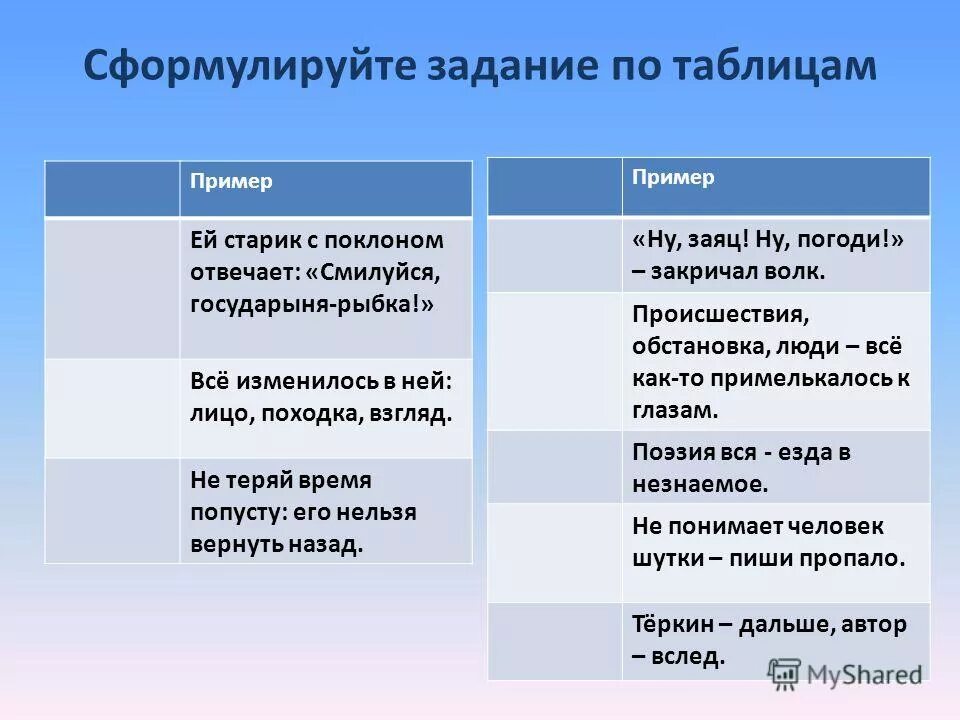 Сформулируйте задание по таблицам

| | Пример |
|---|---|
| | Ей старик с поклоном отвечает: «Смилуйся, государыня-рыбка!» |
| | Всё изменилось в ней: лицо, походка, взгляд. |
| | Не теряй время попусту: его нельзя вернуть назад. |

| | Пример |
|---|---|
| | «Ну, заяц! Ну, погоди!» – закричал волк. |
| | Происшествия, обстановка, люди – всё как-то примелькалось к глазам. |
| | Поэзия вся - езда в незнаемое. |
| | Не понимает человек шутки – пиши пропало. |
| | Тёркин – дальше, автор – вслед. |

MyShared